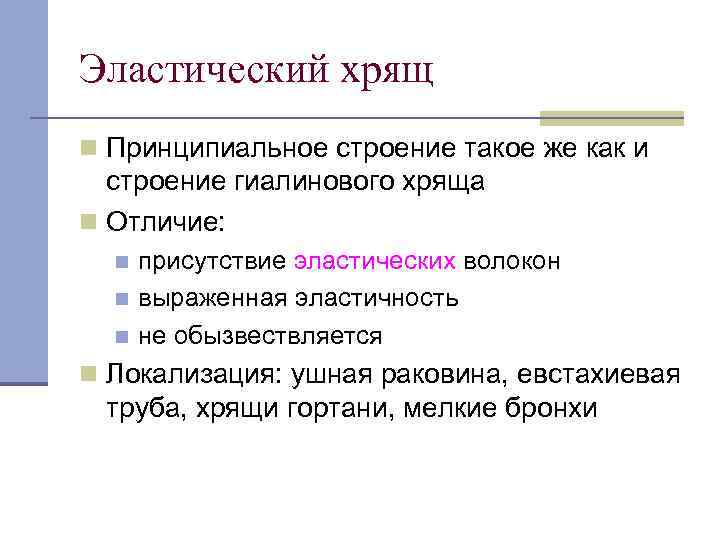 Эластический хрящ

Принципиальное строение такое же как и строение гиалинового хряща

Отличие:

присутствие эластических волокон

выраженная эластичность

не обызвествляется

Локализация: ушная раковина, евстахиевая труба, хрящи гортани, мелкие бронхи